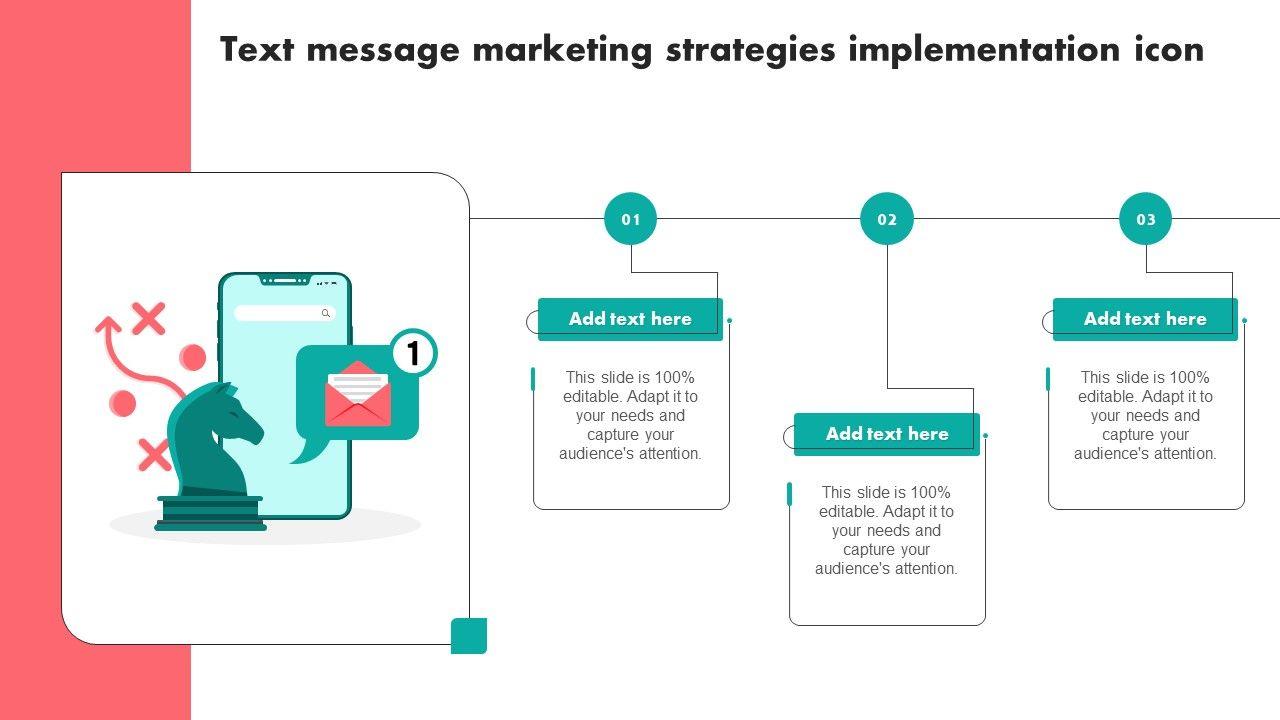 Text message marketing strategies implementation icon

1

01

Add text here

This slide is 100% editable. Adapt it to your needs and capture your audience's attention.

02

Add text here

This slide is 100% editable. Adapt it to your needs and capture your audience's attention.

03

Add text here

This slide is 100% editable. Adapt it to your needs and capture your audience's attention.